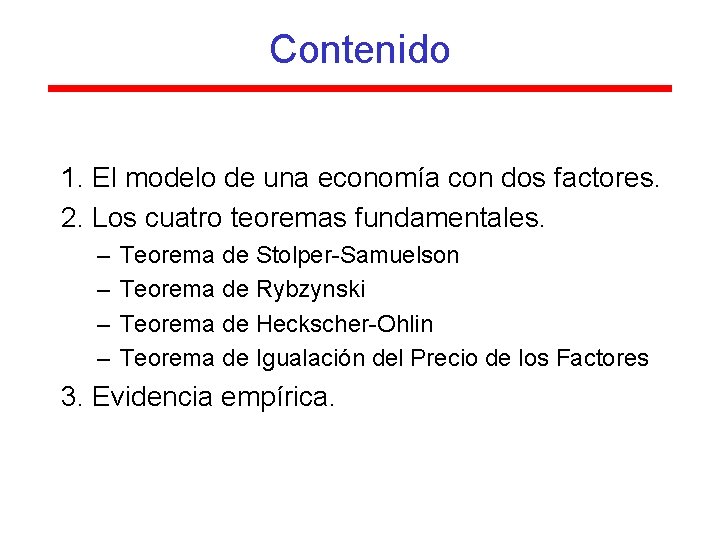 Contenido

1. El modelo de una economía con dos factores.
2. Los cuatro teoremas fundamentales.
– Teorema de Stolper-Samuelson
– Teorema de Rybzynski
– Teorema de Heckscher-Ohlin
– Teorema de Igualación del Precio de los Factores
3. Evidencia empírica.